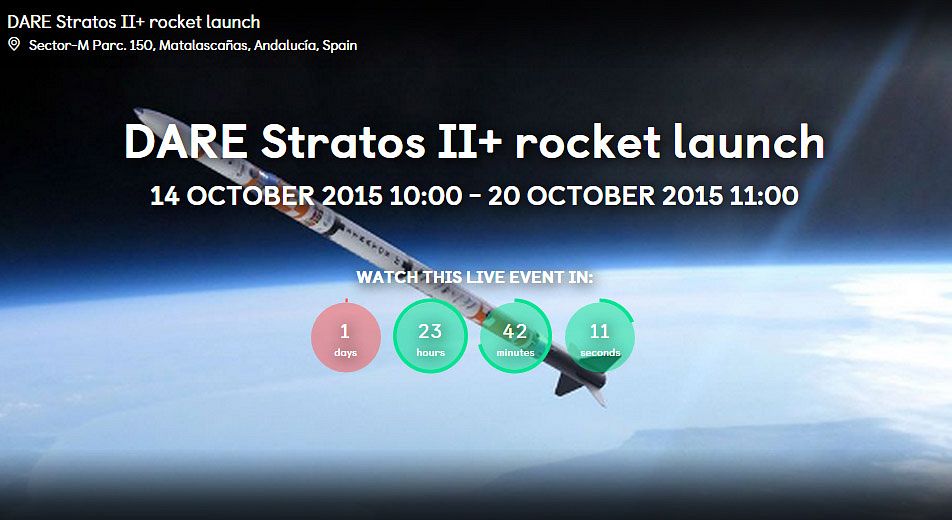 DARE Stratos II+ rocket launch
Sector-M Parc. 150, Matalascañas, Andalucía, Spain

DARE Stratos II+ rocket launch
14 OCTOBER 2015 10:00 - 20 OCTOBER 2015 11:00

WATCH THIS LIVE EVENT IN:

1 days
23 hours
42 minutes
11 seconds